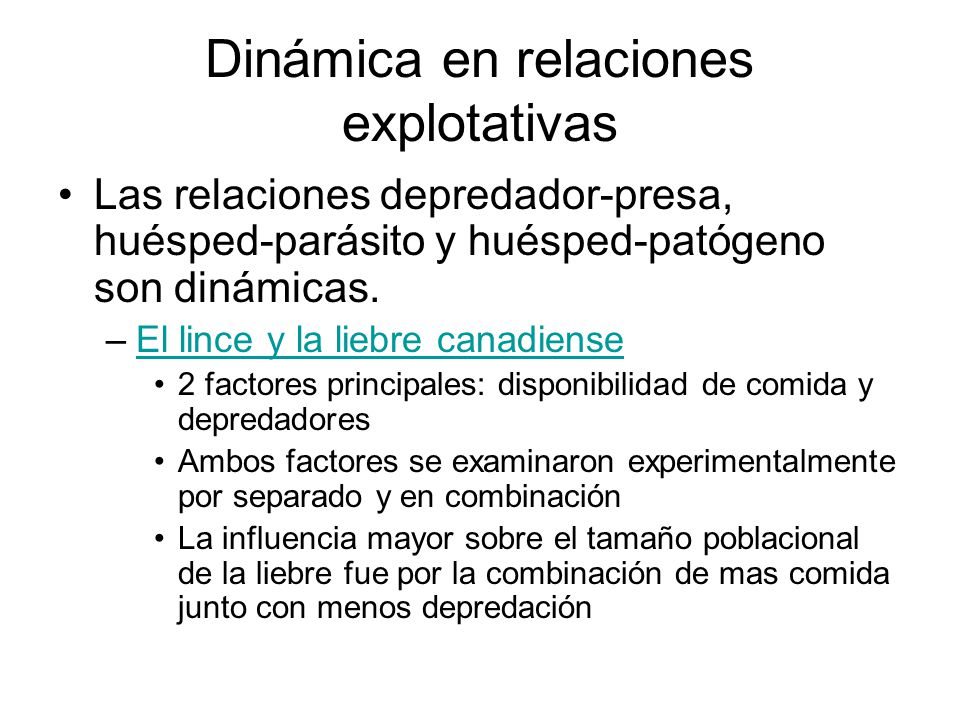 Dinámica en relaciones explotativas

• Las relaciones depredador-presa, huésped-parásito y huésped-patógeno son dinámicas.

– El lince y la liebre canadiense

• 2 factores principales: disponibilidad de comida y depredadores

• Ambos factores se examinaron experimentalmente por separado y en combinación

• La influencia mayor sobre el tamaño poblacional de la liebre fue por la combinación de mas comida junto con menos depredación